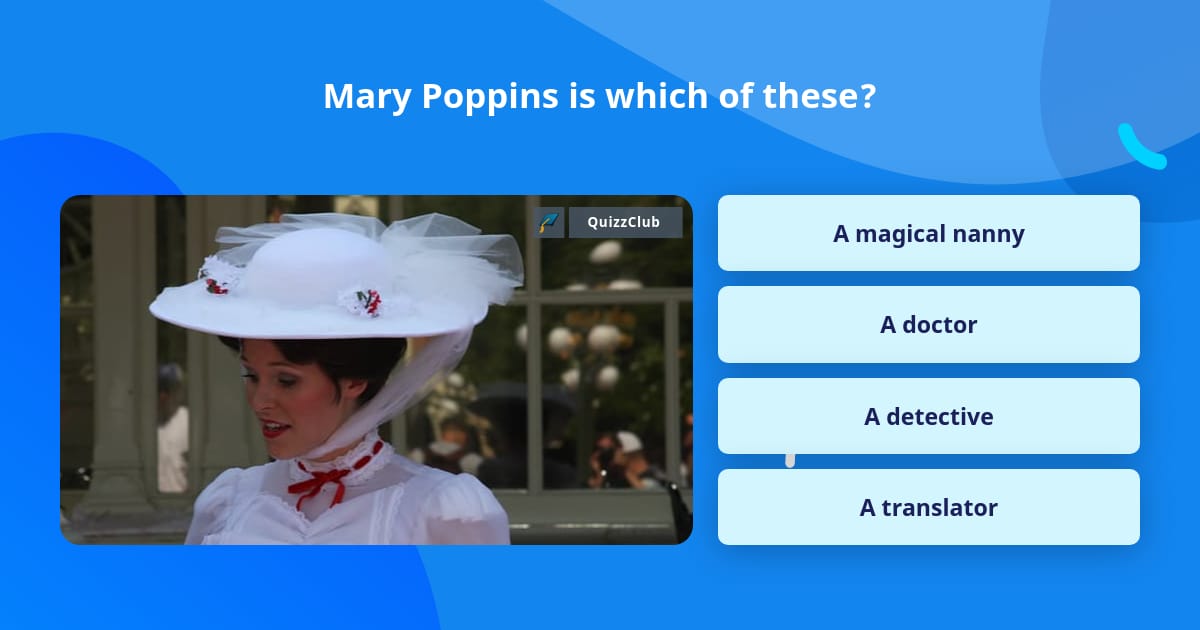 Mary Poppins is which of these?

QuizzClub

A magical nanny

A doctor

A detective

A translator